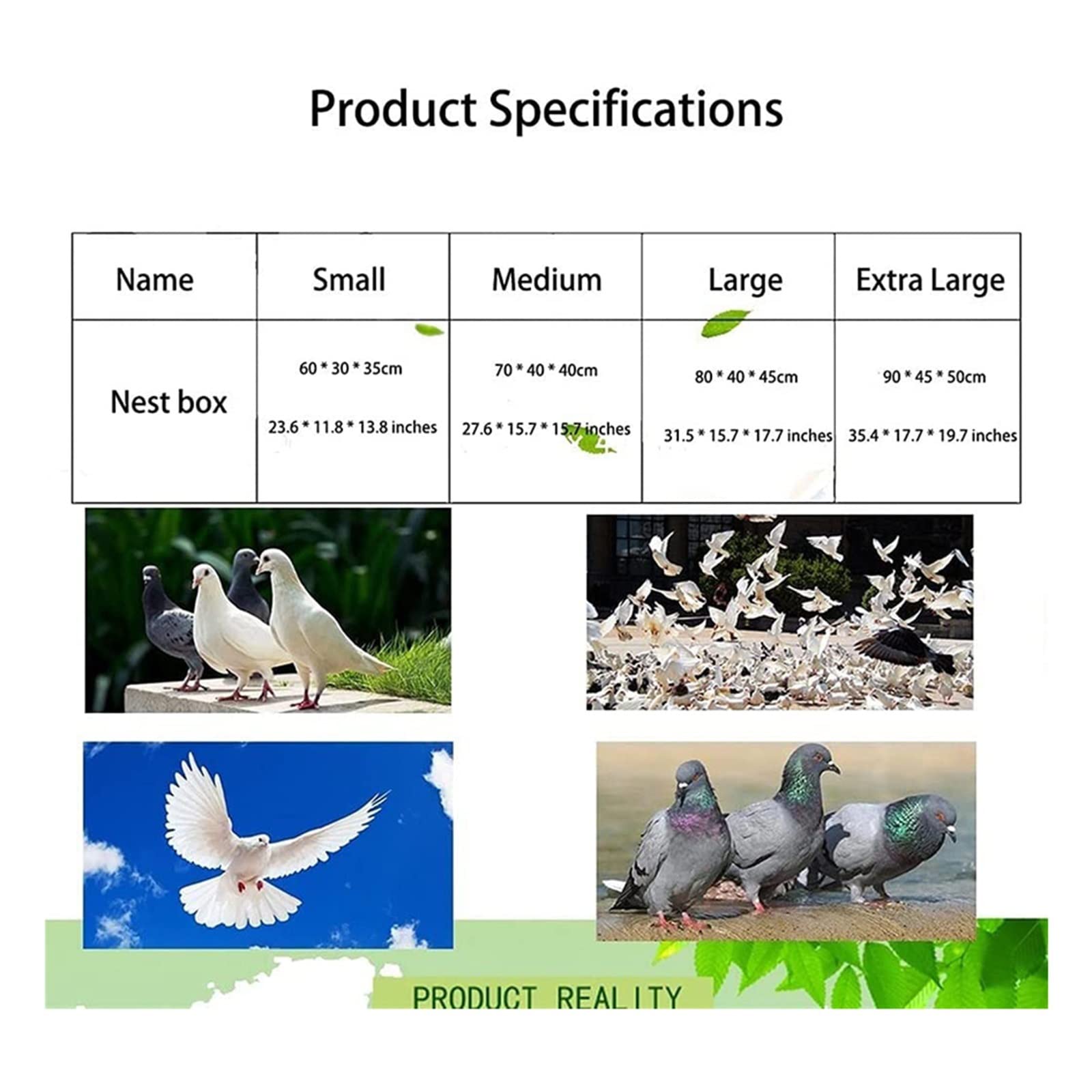 Product Specifications

| Name | Small | Medium | Large | Extra Large |
|---|---|---|---|---|
| Nest box | 60 * 30 * 35cm 23.6 * 11.8 * 13.8 inches | 70 * 40 * 40cm 27.6 * 15.7 * 15.7 inches | 80 * 40 * 45cm 31.5 * 15.7 * 17.7 inches | 90 * 45 * 50cm 35.4 * 17.7 * 19.7 inches |

PRODUCT REALITY